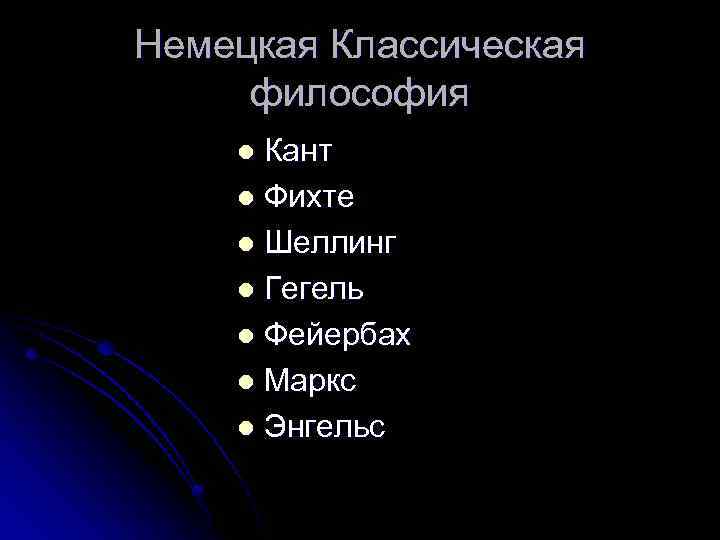 Немецкая Классическая философия

- Кант
- Фихте
- Шеллинг
- Гегель
- Фейербах
- Маркс
- Энгельс